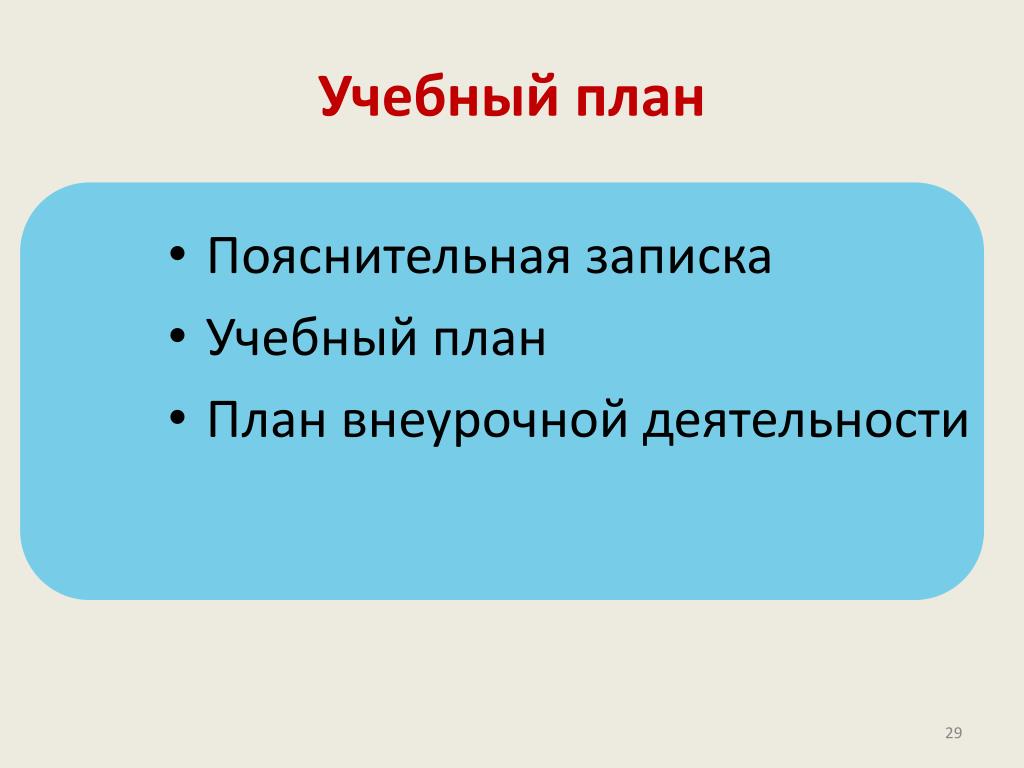 Учебный план

• Пояснительная записка
• Учебный план
• План внеурочной деятельности

29